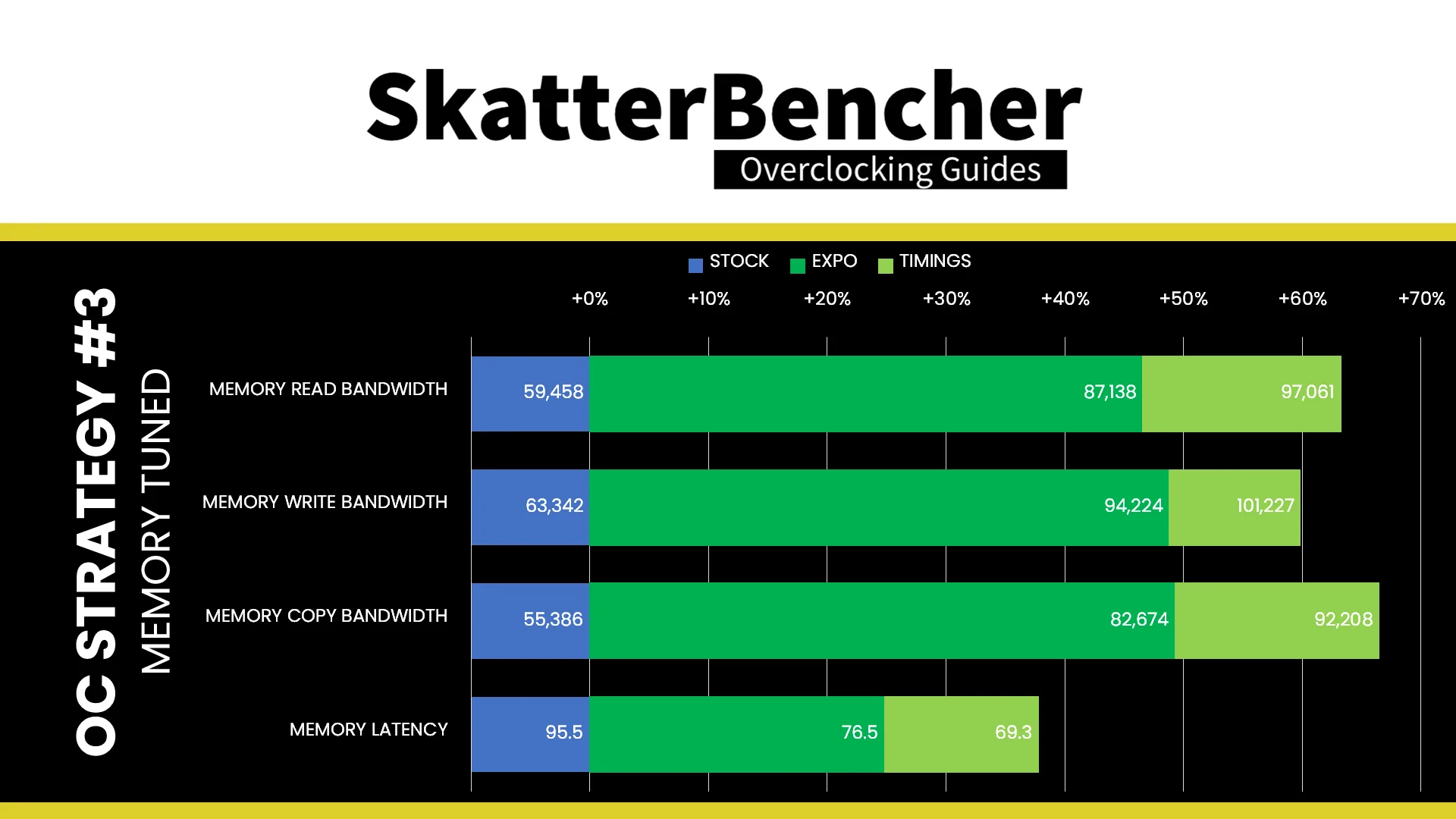 SkatterBencher
Overclocking Guides

OC STRATEGY #3
MEMORY TUNED

STOCK EXPO TIMINGS

+0% +10% +20% +30% +40% +50% +60% +70%

MEMORY READ BANDWIDTH 59,458 87,138 97,061
MEMORY WRITE BANDWIDTH 63,342 94,224 101,227
MEMORY COPY BANDWIDTH 55,386 82,674 92,208
MEMORY LATENCY 95.5 76.5 69.3